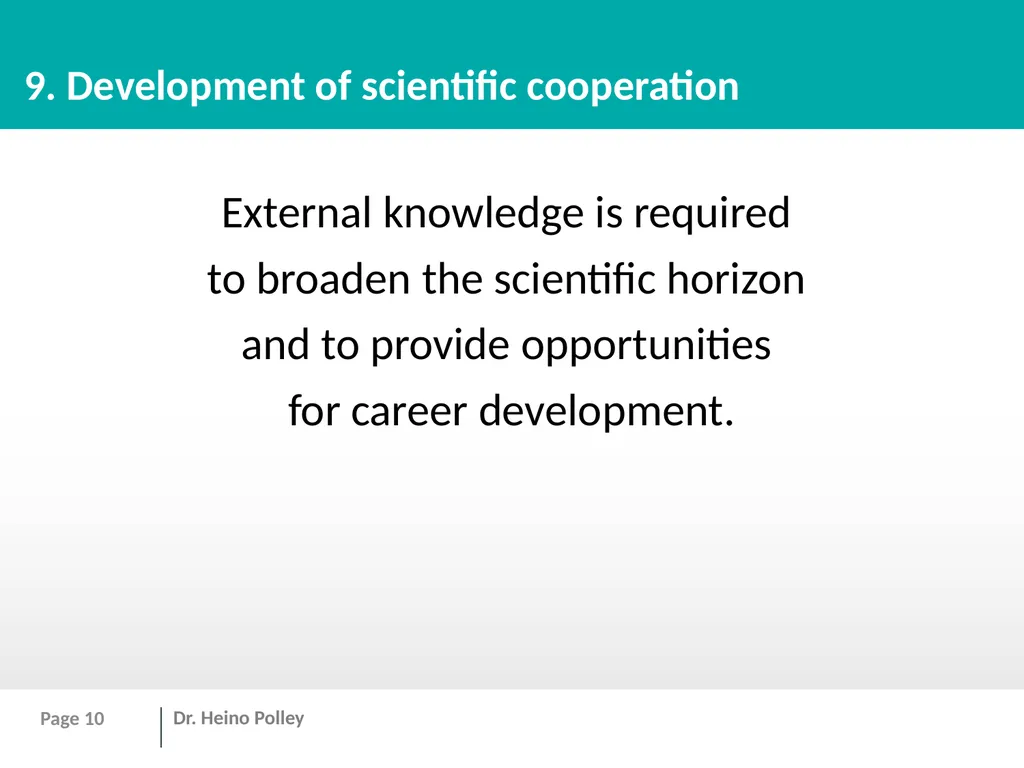 9. Development of scientific cooperation

External knowledge is required to broaden the scientific horizon and to provide opportunities for career development.

Page 10

Dr. Heino Polley